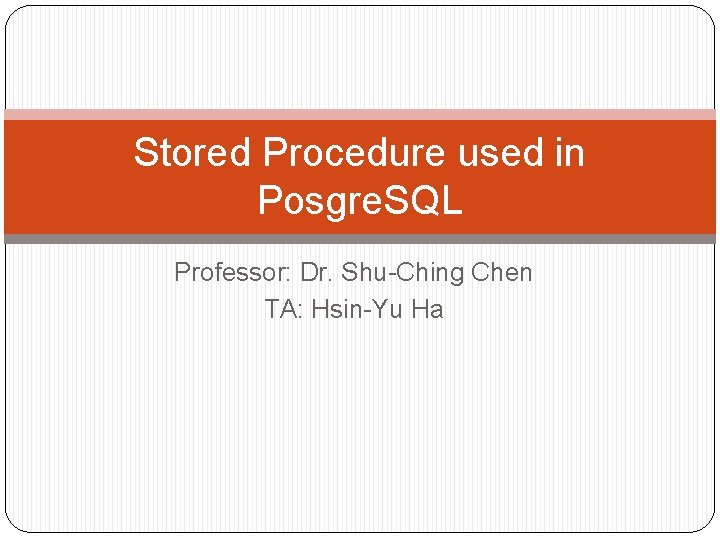 Stored Procedure used in PosgreSQL

Professor: Dr. Shu-Ching Chen
TA: Hsin-Yu Ha